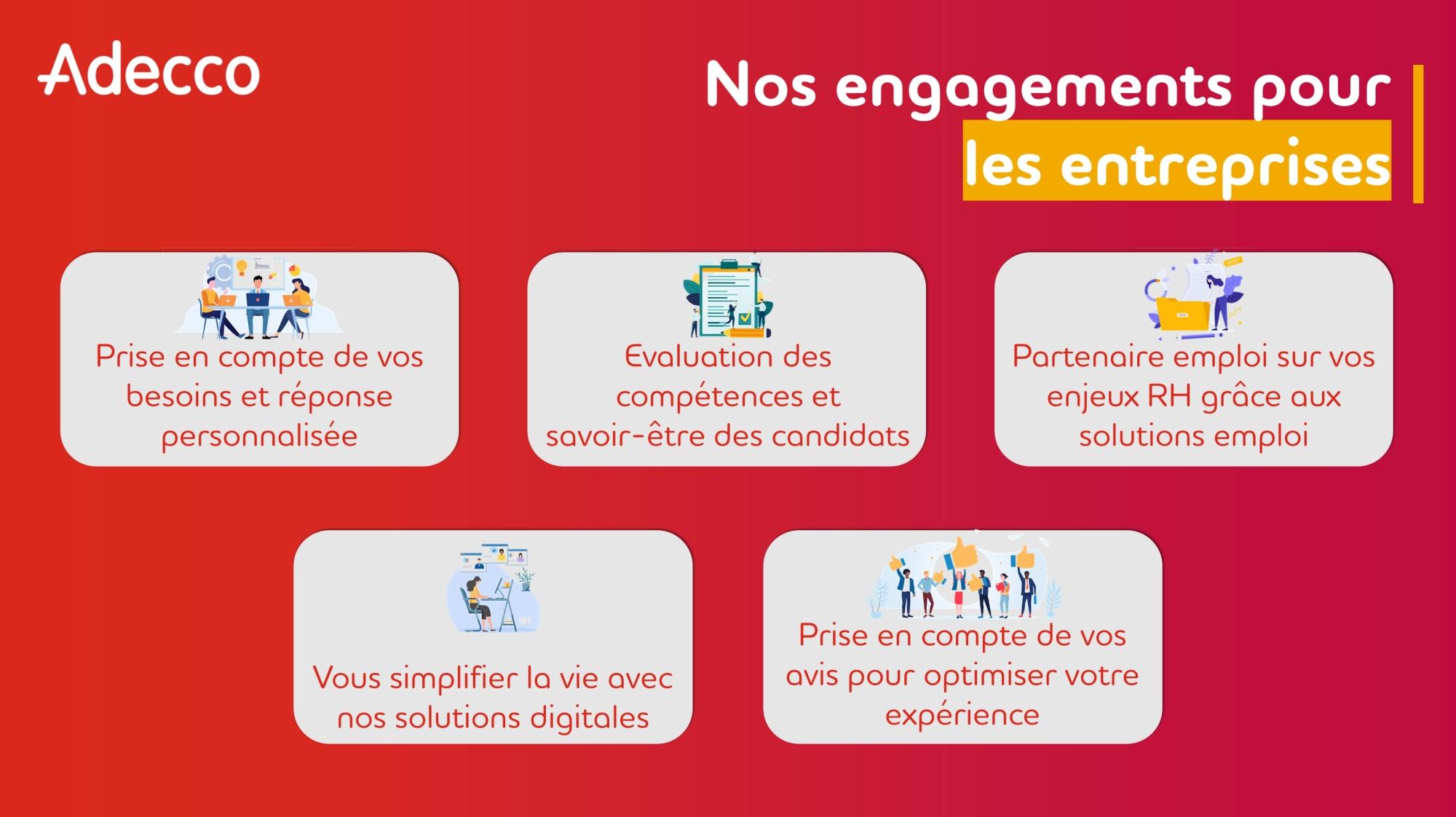 Adecco

Nos engagements pour les entreprises

Prise en compte de vos besoins et réponse personnalisée

Evaluation des compétences et savoir-être des candidats

Partenaire emploi sur vos enjeux RH grâce aux solutions emploi

Vous simplifier la vie avec nos solutions digitales

Prise en compte de vos avis pour optimiser votre expérience